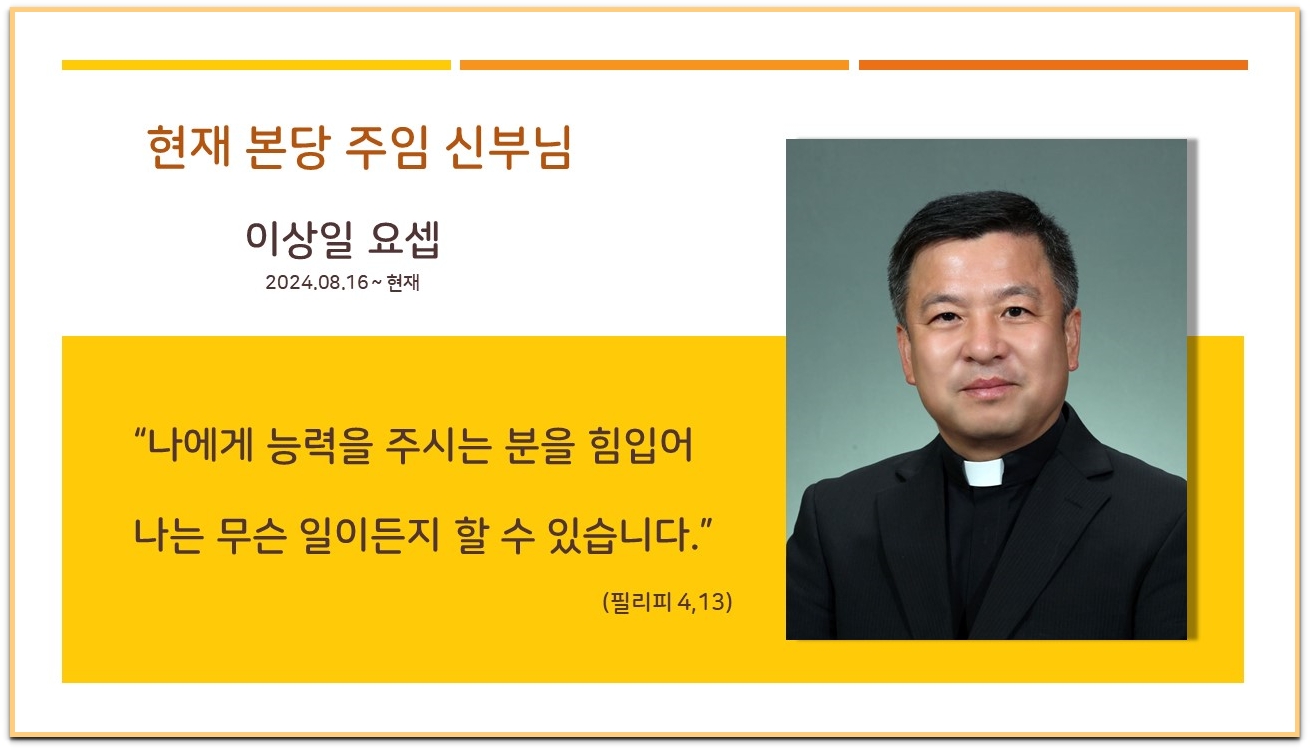 현재 본당 주임 신부님

이상일 요셉

2024.08.16 ~ 현재

“나에게 능력을 주시는 분을 힘입어 나는 무슨 일이든지 할 수 있습니다.”

(필리피 4,13)